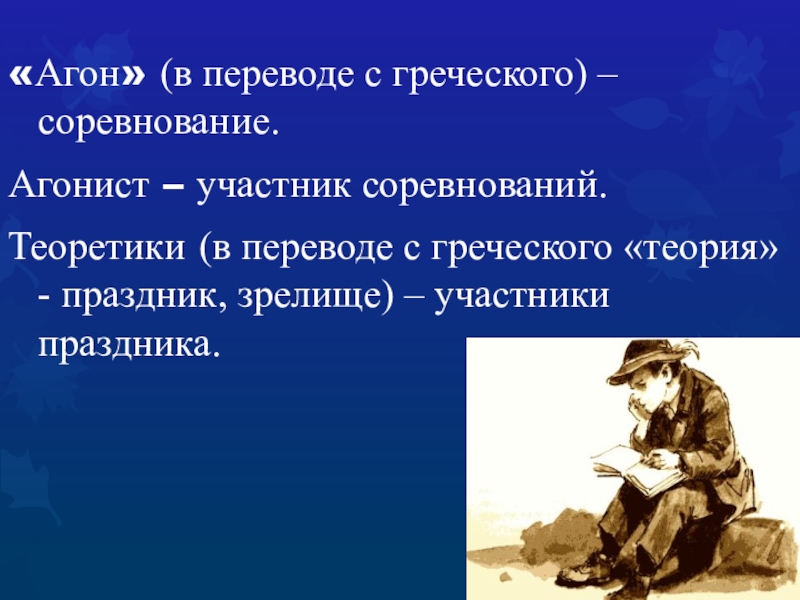 «Агон» (в переводе с греческого) – соревнование.

Агонист – участник соревнований.

Теоретики (в переводе с греческого «теория» - праздник, зрелище) – участники праздника.